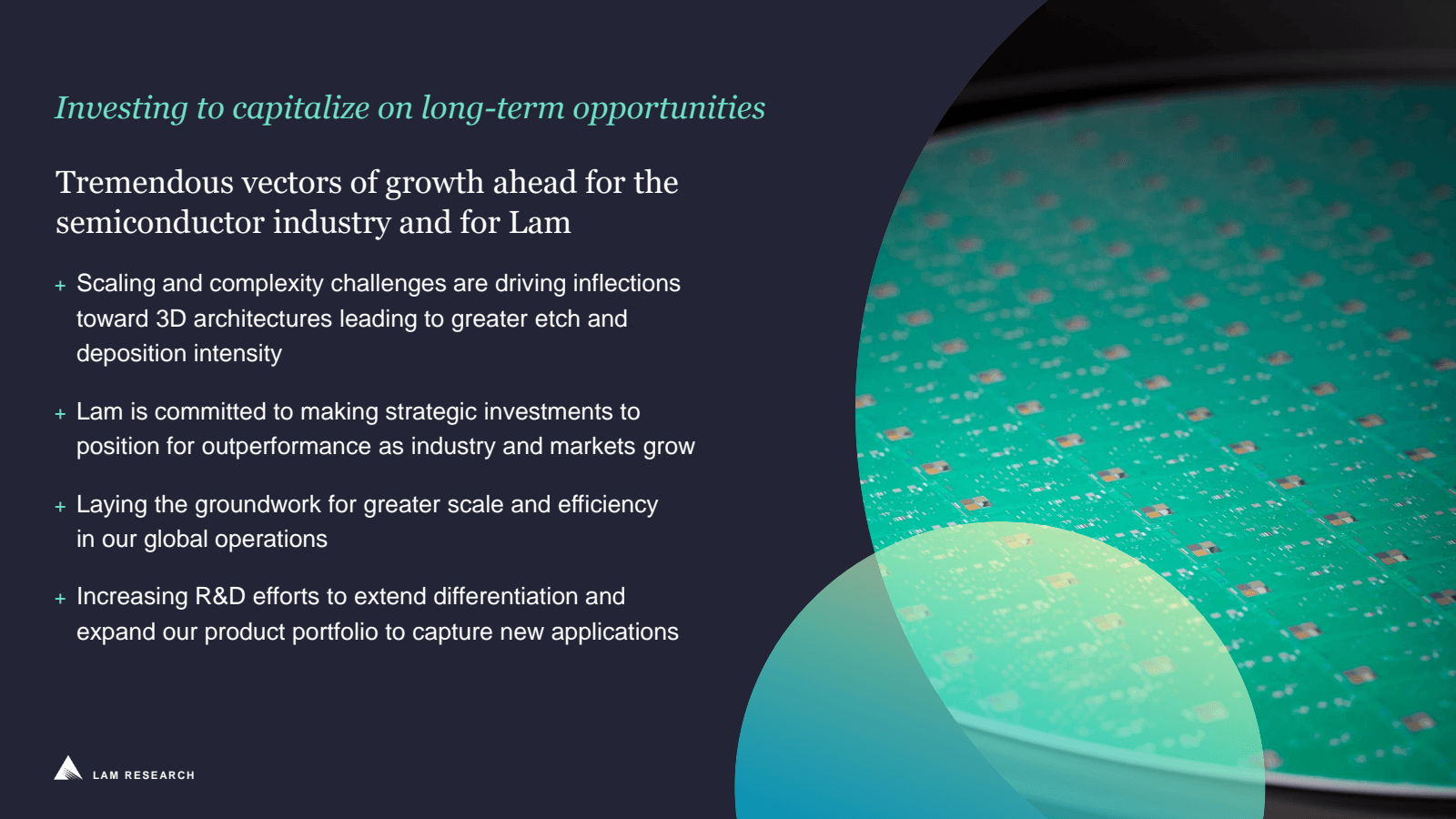 Investing to capitalize on long-term opportunities

Tremendous vectors of growth ahead for the semiconductor industry and for Lam

+ Scaling and complexity challenges are driving inflections toward 3D architectures leading to greater etch and deposition intensity

+ Lam is committed to making strategic investments to position for outperformance as industry and markets grow

+ Laying the groundwork for greater scale and efficiency in our global operations

+ Increasing R&D efforts to extend differentiation and expand our product portfolio to capture new applications

LAM RESEARCH